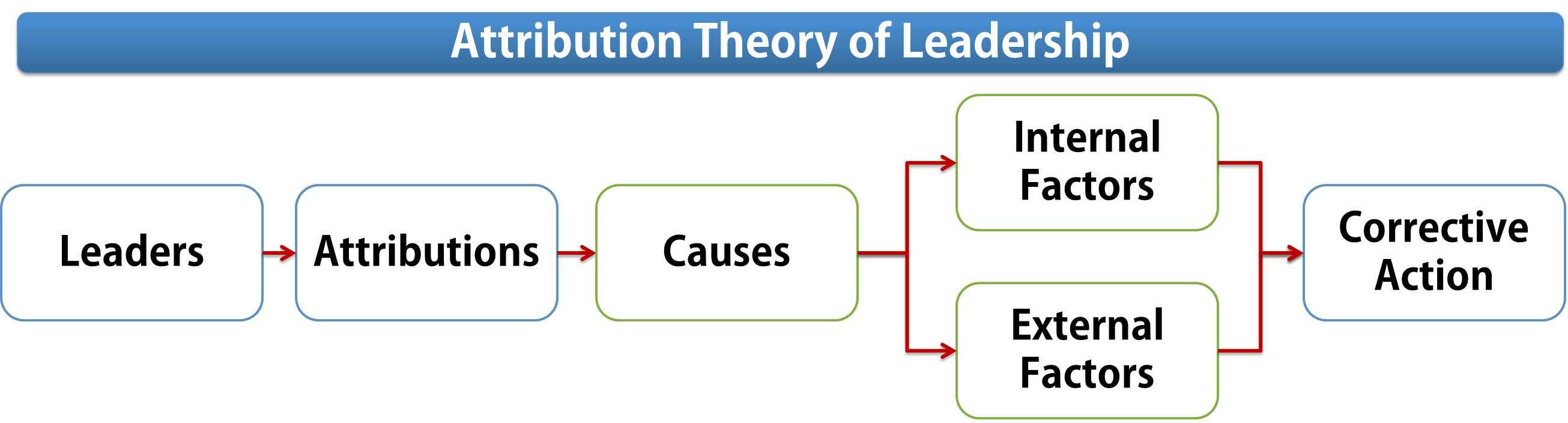 Attribution Theory of Leadership

Leaders

Attributions

Causes

Internal Factors

External Factors

Corrective Action